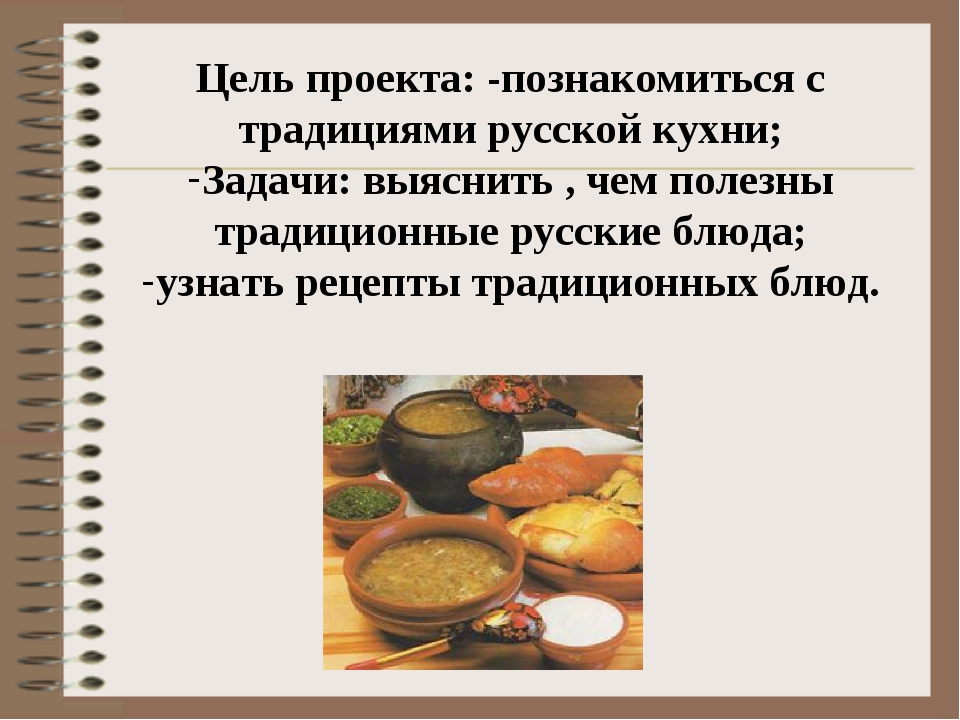 Цель проекта: -познакомиться с традициями русской кухни;
-Задачи: выяснить , чем полезны традиционные русские блюда;
-узнать рецепты традиционных блюд.